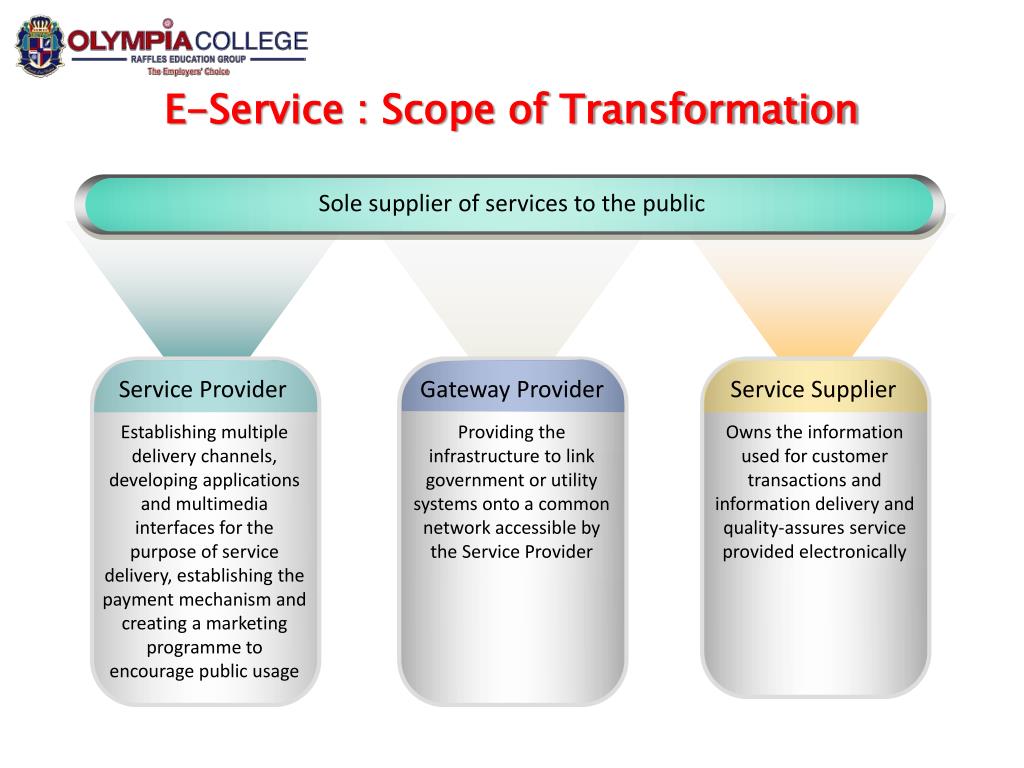 OLYMPIA COLLEGE
RAFFLES EDUCATION GROUP
The Employers' Choice

E-Service : Scope of Transformation

Sole supplier of services to the public

Service Provider

Establishing multiple delivery channels, developing applications and multimedia interfaces for the purpose of service delivery, establishing the payment mechanism and creating a marketing programme to encourage public usage

Gateway Provider

Providing the infrastructure to link government or utility systems onto a common network accessible by the Service Provider

Service Supplier

Owns the information used for customer transactions and information delivery and quality-assures service provided electronically